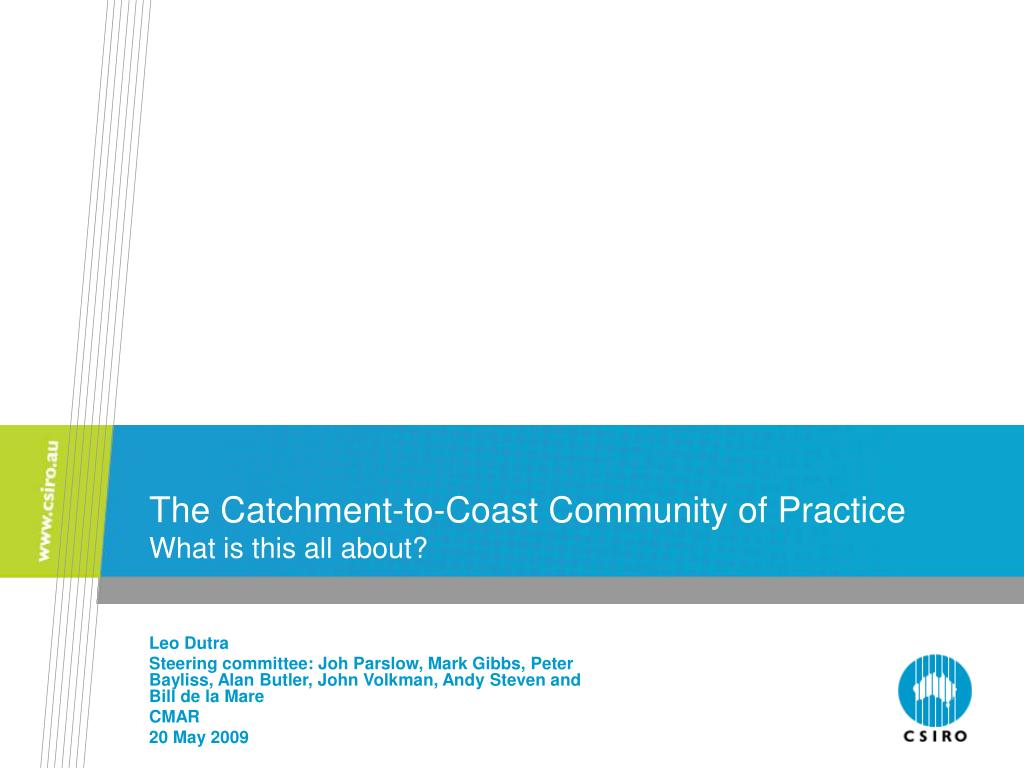 www.csiro.au

The Catchment-to-Coast Community of Practice
What is this all about?

Leo Dutra
Steering committee: Joh Parslow, Mark Gibbs, Peter Bayliss, Alan Butler, John Volkman, Andy Steven and Bill de la Mare
CMAR
20 May 2009

CSIRO